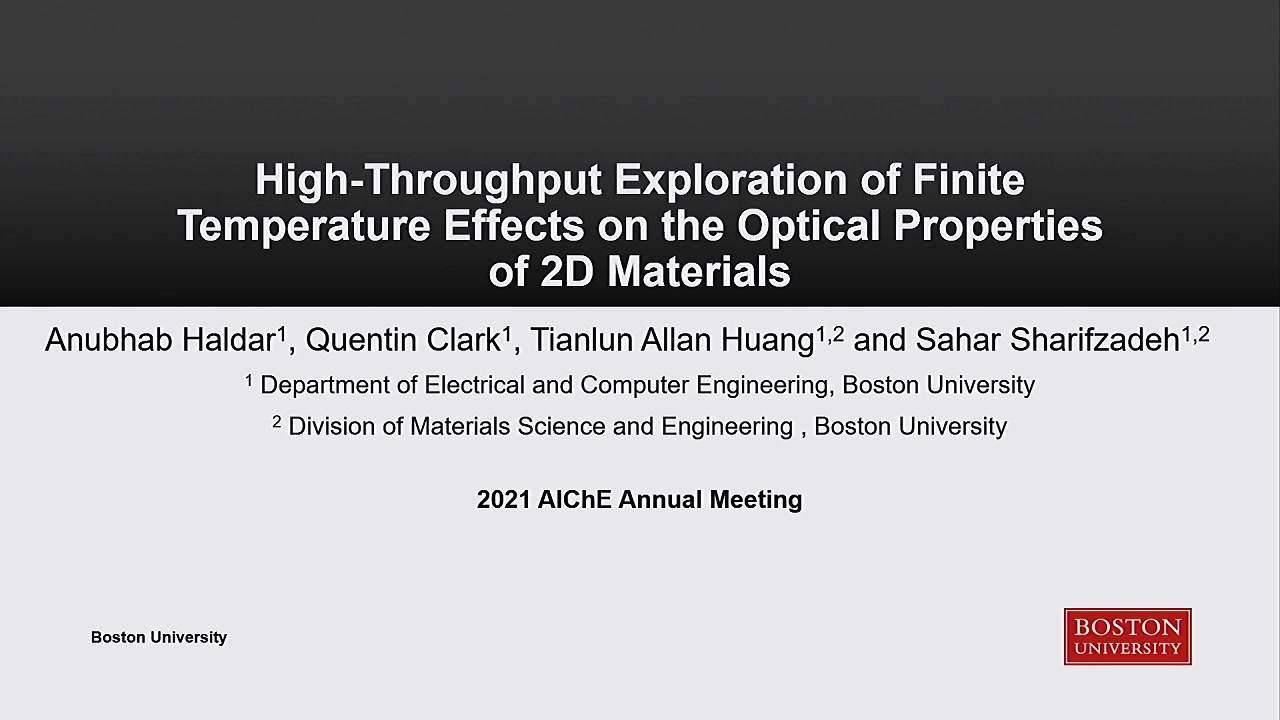 High-Throughput Exploration of Finite Temperature Effects on the Optical Properties of 2D Materials

Anubhab Haldar$^1$, Quentin Clark$^1$, Tianlun Allan Huang$^{1,2}$ and Sahar Sharifzadeh$^{1,2}$

$^1$ Department of Electrical and Computer Engineering, Boston University

$^2$ Division of Materials Science and Engineering , Boston University

2021 AIChE Annual Meeting

Boston University

BOSTON UNIVERSITY